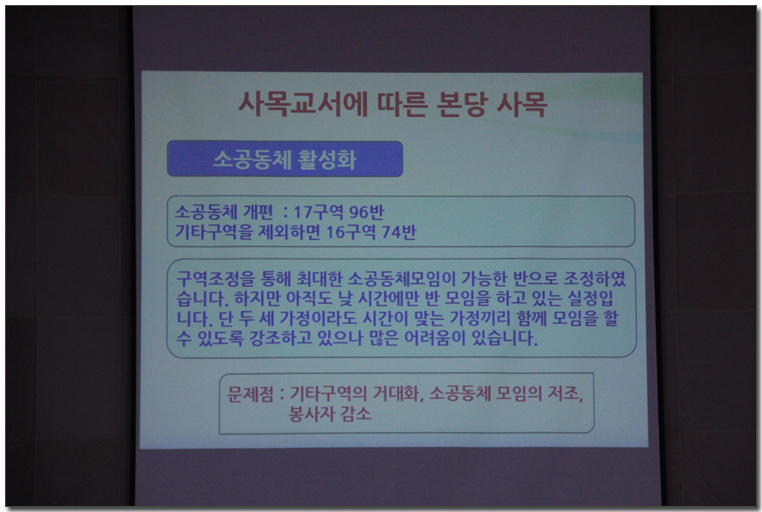 사목교서에 따른 본당 사목

소공동체 활성화

소공동체 개편 : 17구역 96반
기타구역을 제외하면 16구역 74반

구역조정을 통해 최대한 소공동체모임이 가능한 반으로 조정하였습니다. 하지만 아직도 낮 시간에만 반 모임을 하고 있는 실정입니다. 단 두 세 가정이라도 시간이 맞는 가정끼리 함께 모임을 할 수 있도록 강조하고 있으나 많은 어려움이 있습니다.

문제점 : 기타구역의 거대화, 소공동체 모임의 저조, 봉사자 감소